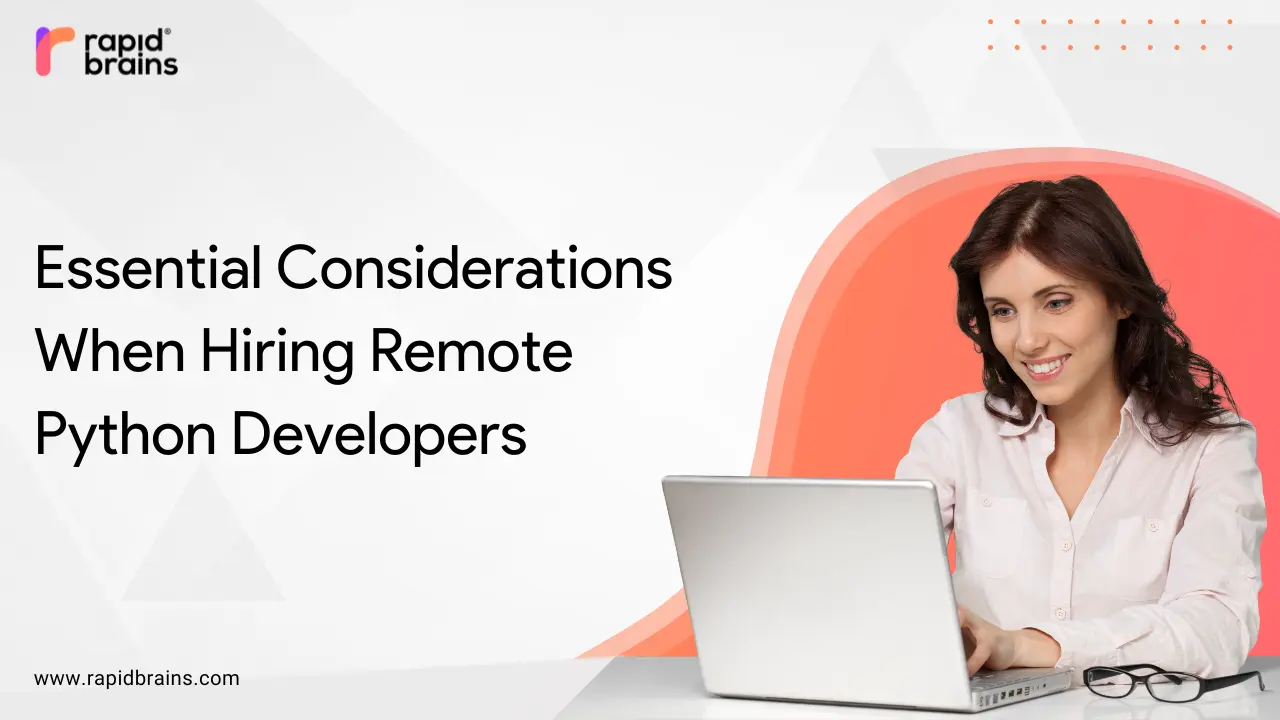 rapid® brains

Essential Considerations When Hiring Remote Python Developers

www.rapidbrains.com